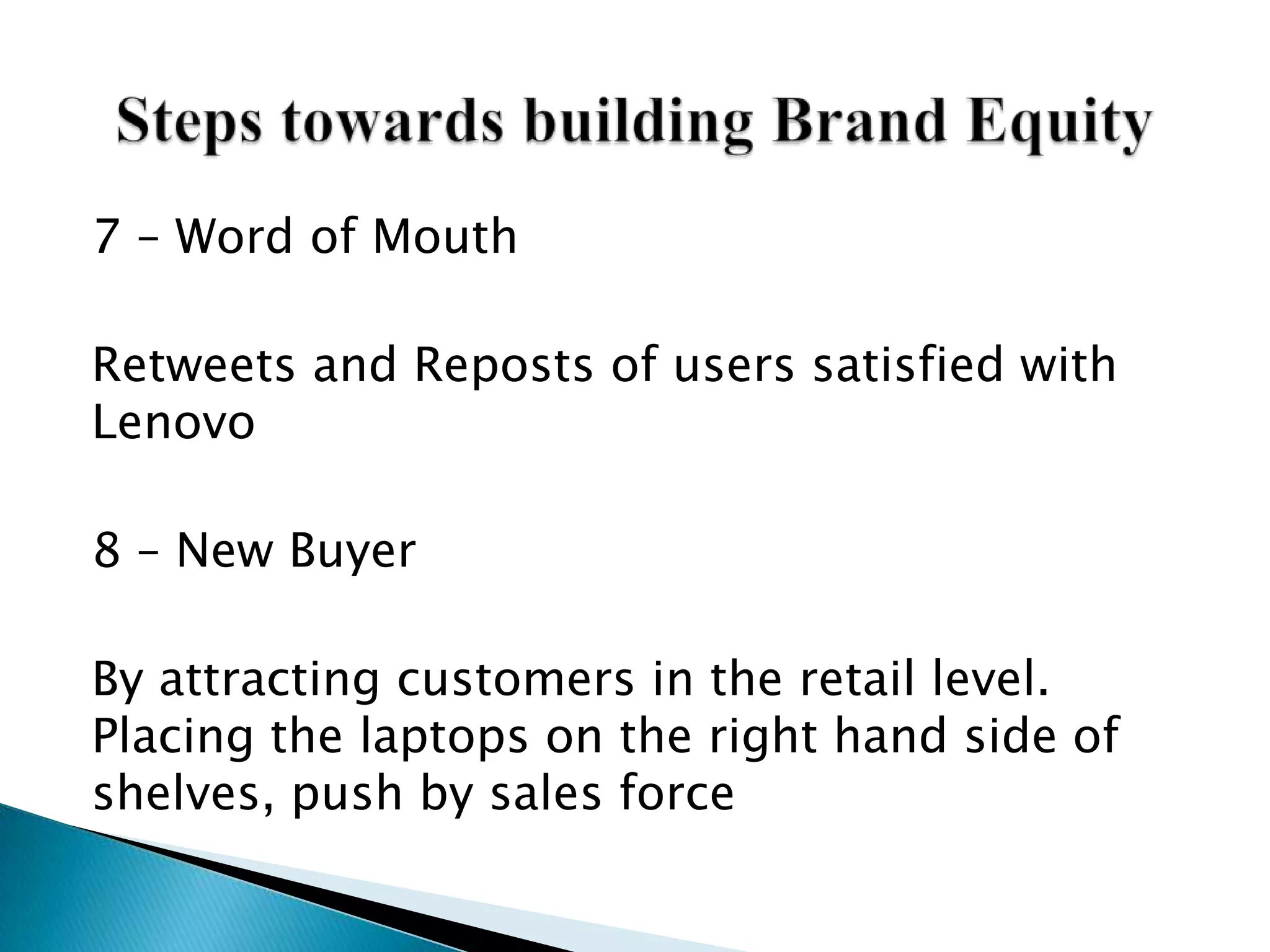 Steps towards building Brand Equity

7 – Word of Mouth

Retweets and Reposts of users satisfied with Lenovo

8 – New Buyer

By attracting customers in the retail level. Placing the laptops on the right hand side of shelves, push by sales force